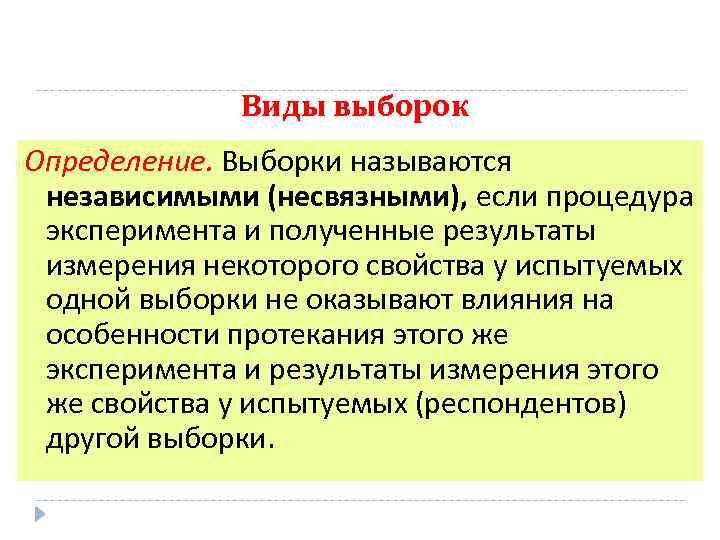 Виды выборок

Определение. Выборки называются независимыми (несвязными), если процедура эксперимента и полученные результаты измерения некоторого свойства у испытуемых одной выборки не оказывают влияния на особенности протекания этого же эксперимента и результаты измерения этого же свойства у испытуемых (респондентов) другой выборки.